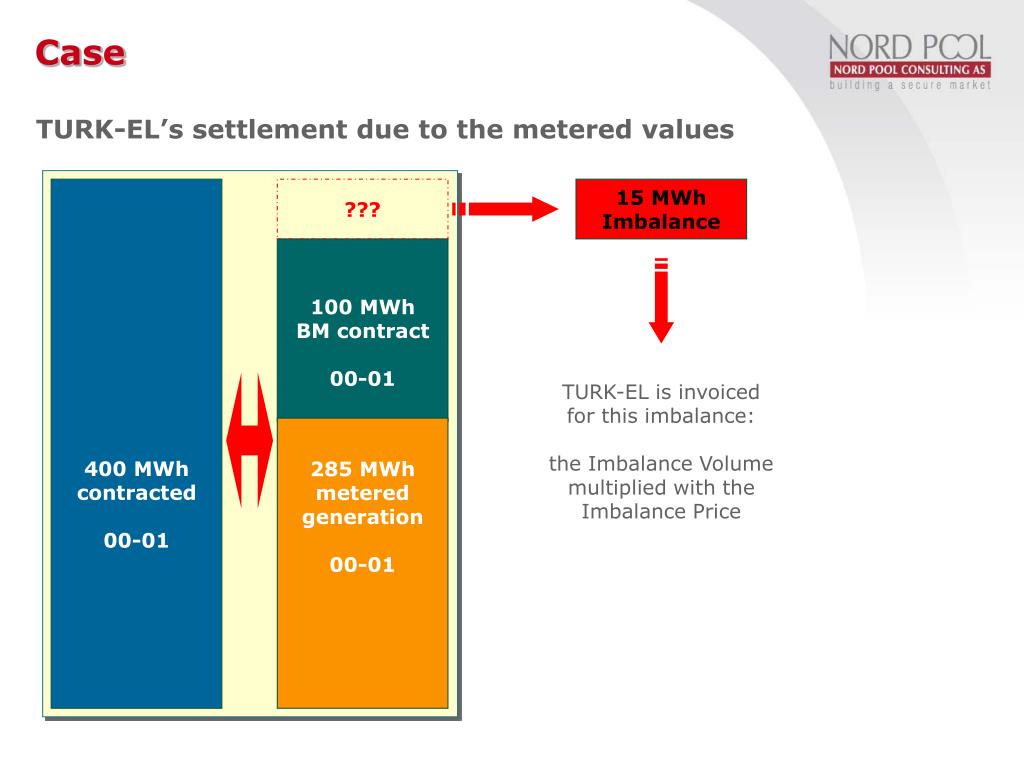 Case

NORD POOL
NORD POOL CONSULTING AS
building a secure market

TURK-EL's settlement due to the metered values

400 MWh
contracted

00-01

???

100 MWh
BM contract

00-01

285 MWh
metered
generation

00-01

15 MWh
Imbalance

TURK-EL is invoiced for this imbalance:

the Imbalance Volume multiplied with the Imbalance Price